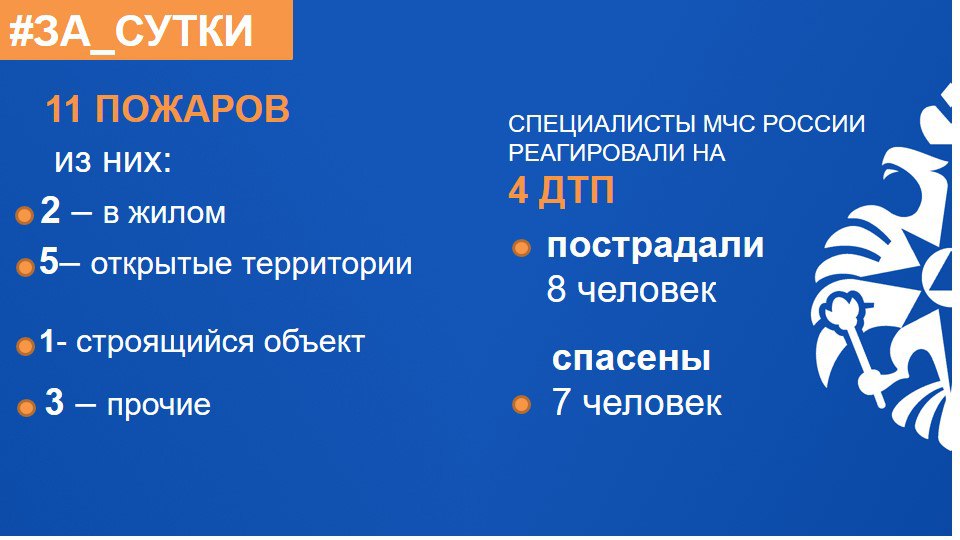 #ЗА_СУТКИ

11 ПОЖАРОВ

из них:

2 – в жилом

5– открытые территории

1- строящийся объект

3 – прочие

СПЕЦИАЛИСТЫ МЧС РОССИИ РЕАГИРОВАЛИ НА

4 ДТП

пострадали 8 человек

спасены 7 человек